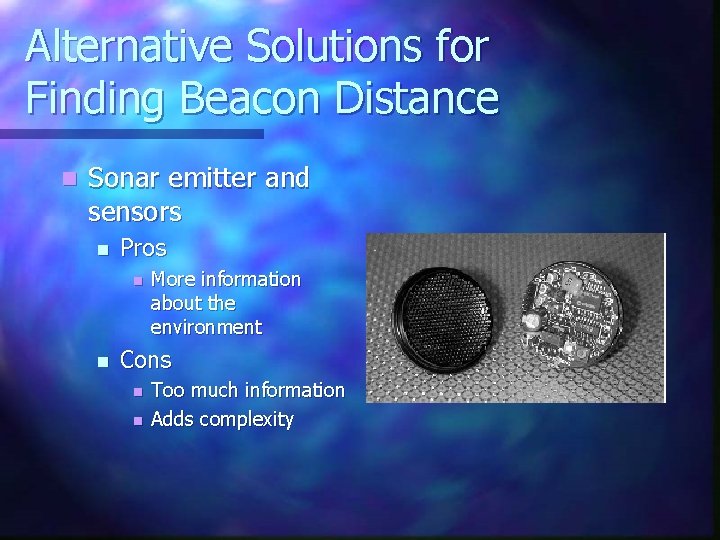 Alternative Solutions for Finding Beacon Distance

- Sonar emitter and sensors
  - Pros
    - More information about the environment
  - Cons
    - Too much information
    - Adds complexity